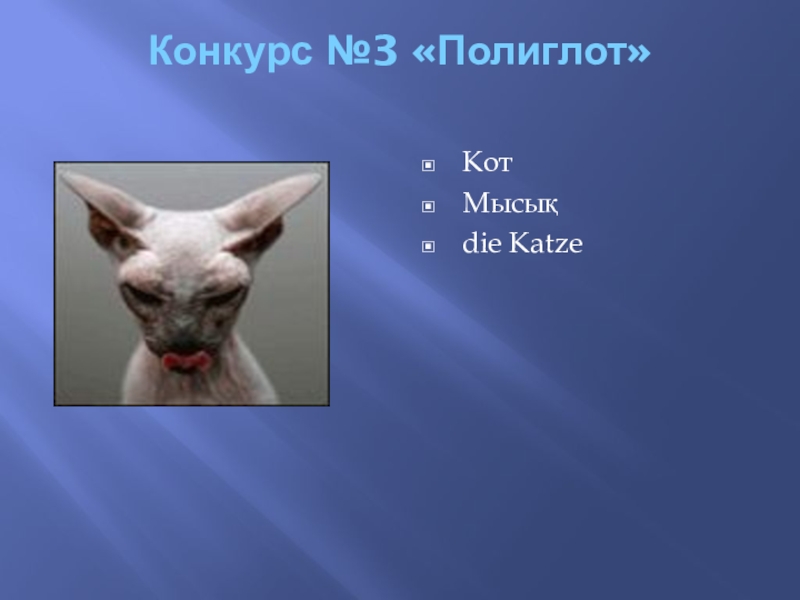 Конкурс №3 «Полиглот»

Кот
Мысық
die Katze